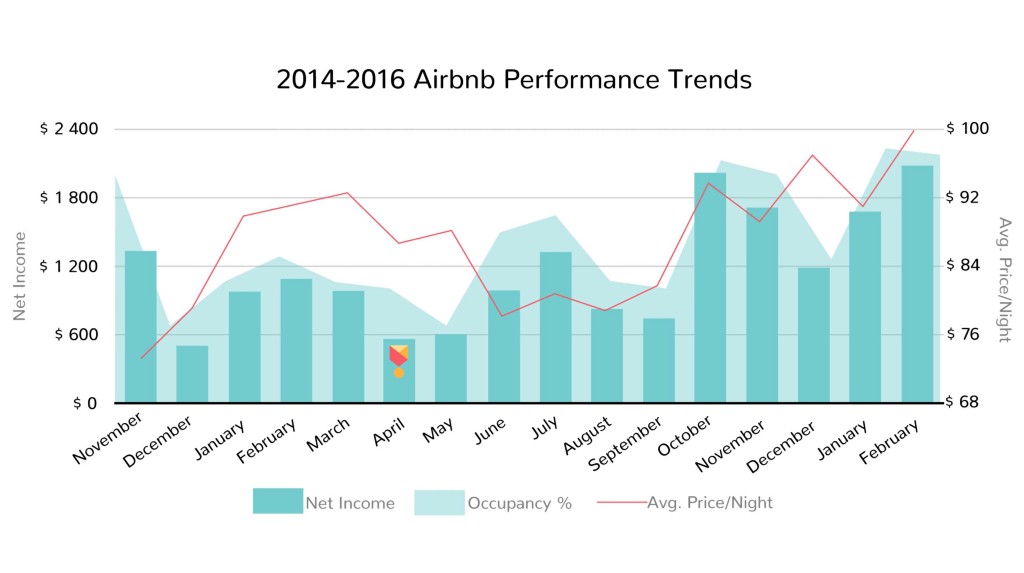 2014-2016 Airbnb Performance Trends

Net Income

$ 2 400
$ 1 800
$ 1 200
$ 600
$ 0

Avg. Price/Night

$ 100
$ 92
$ 84
$ 76
$ 68

November
December
January
February
March
April
May
June
July
August
September
October
November
December
January
February

Net Income
Occupancy %
Avg. Price/Night